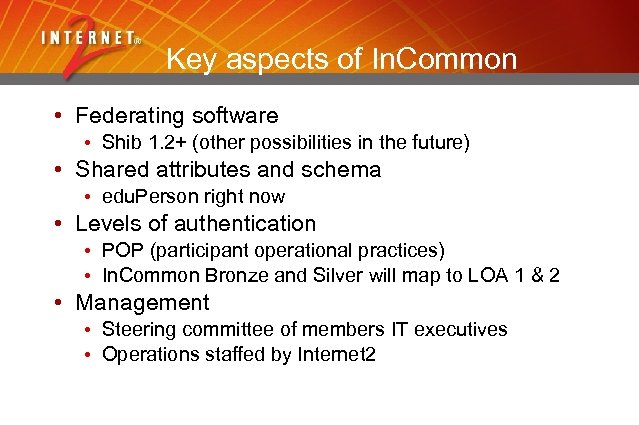 INTERNET® 2

Key aspects of InCommon

• Federating software
  • Shib 1.2+ (other possibilities in the future)
• Shared attributes and schema
  • eduPerson right now
• Levels of authentication
  • POP (participant operational practices)
  • InCommon Bronze and Silver will map to LOA 1 & 2
• Management
  • Steering committee of members IT executives
  • Operations staffed by Internet2